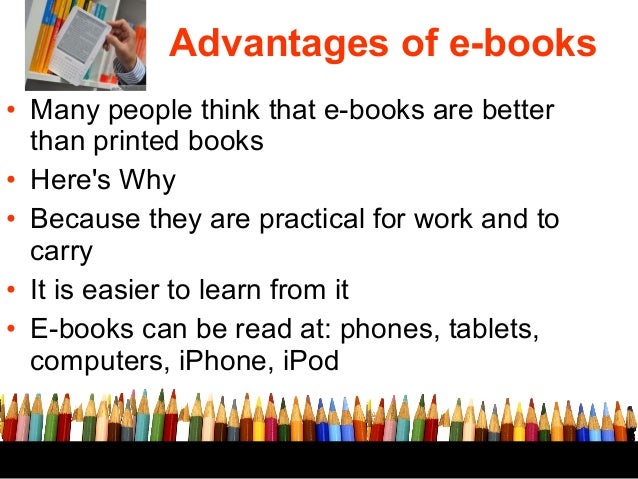 Advantages of e-books

• Many people think that e-books are better than printed books
• Here's Why
• Because they are practical for work and to carry
• It is easier to learn from it
• E-books can be read at: phones, tablets, computers, iPhone, iPod